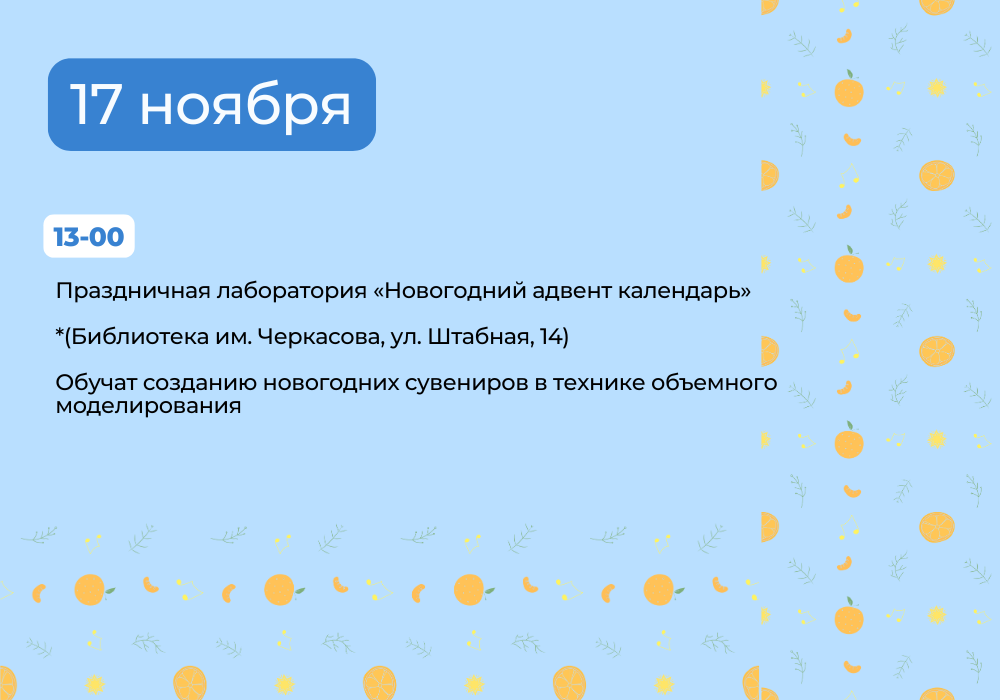 17 ноября

13-00

Праздничная лаборатория «Новогодний адвент календарь»

*(Библиотека им. Черкасова, ул. Штабная, 14)

Обучат созданию новогодних сувениров в технике объемного моделирования